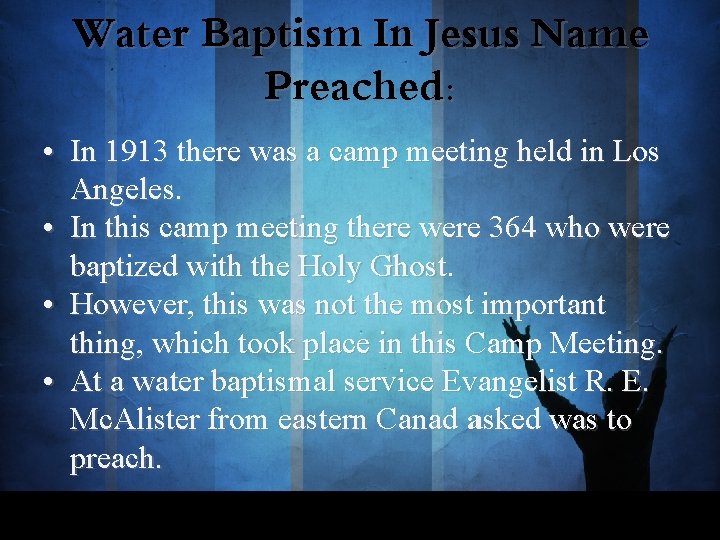 Water Baptism In Jesus Name Preached:

• In 1913 there was a camp meeting held in Los Angeles.
• In this camp meeting there were 364 who were baptized with the Holy Ghost.
• However, this was not the most important thing, which took place in this Camp Meeting.
• At a water baptismal service Evangelist R. E. McAlister from eastern Canad asked was to preach.